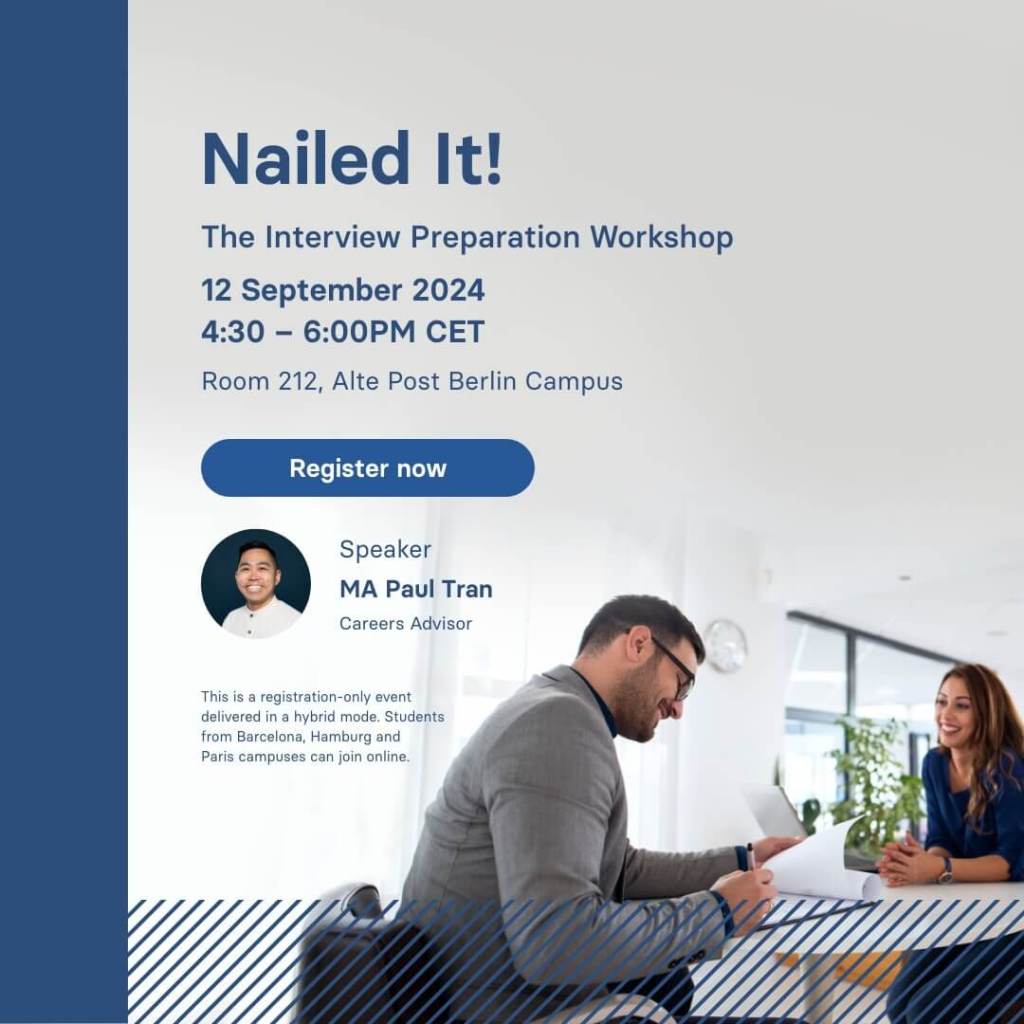 Nailed It!

The Interview Preparation Workshop

12 September 2024
4:30 – 6:00PM CET

Room 212, Alte Post Berlin Campus

Register now

Speaker
MA Paul Tran
Careers Advisor

This is a registration-only event delivered in a hybrid mode. Students from Barcelona, Hamburg and Paris campuses can join online.